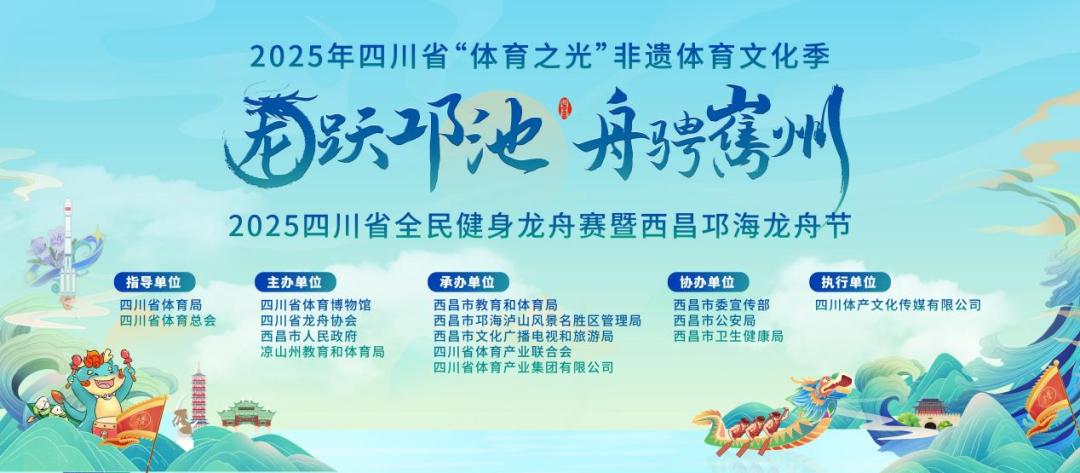 2025年四川省“体育之光”非遗体育文化季

龙跃邛池 舟骋嶲州

2025四川省全民健身龙舟赛暨西昌邛海龙舟节

指导单位
四川省体育局
四川省体育总会

主办单位
四川省体育博物馆
四川省龙舟协会
西昌市人民政府
凉山州教育和体育局

承办单位
西昌市教育和体育局
西昌市邛海泸山风景名胜区管理局
西昌市文化广播电视和旅游局
四川省体育产业联合会
四川省体育产业集团有限公司

协办单位
西昌市委宣传部
西昌市公安局
西昌市卫生健康局

执行单位
四川体产文化传媒有限公司